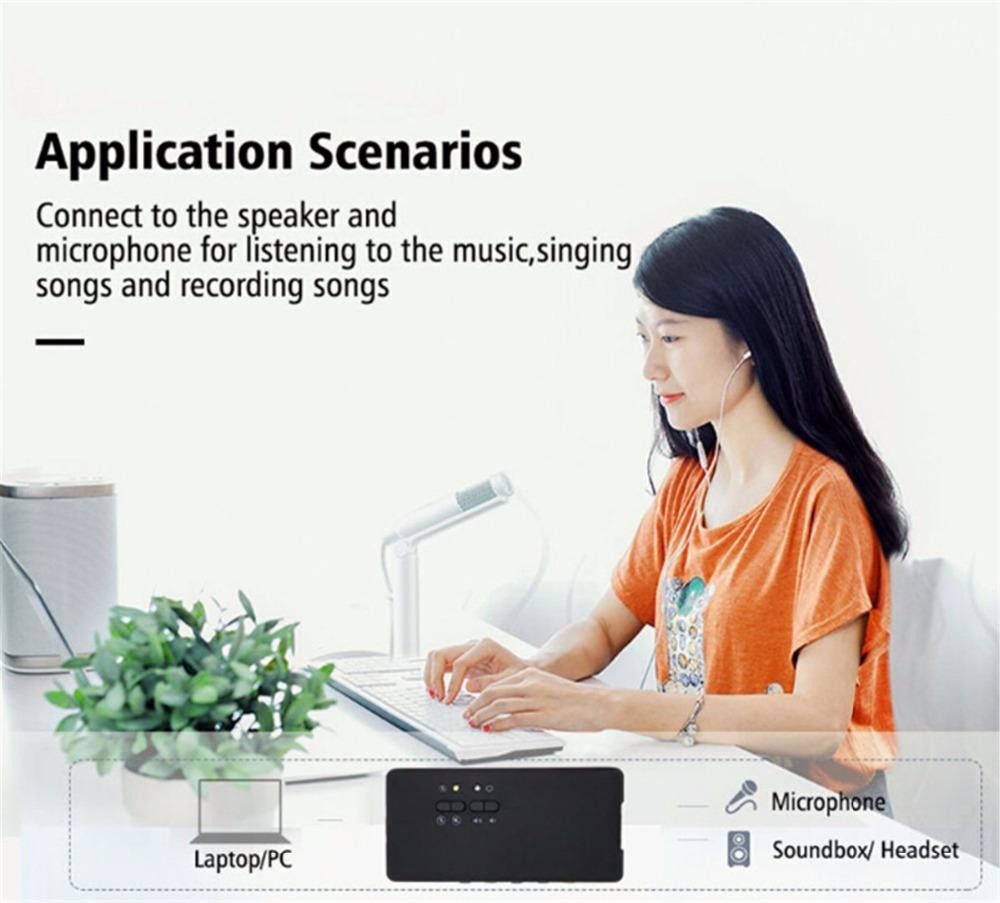 Application Scenarios

Connect to the speaker and microphone for listening to the music,singing songs and recording songs

Laptop/PC

Microphone

Soundbox/ Headset